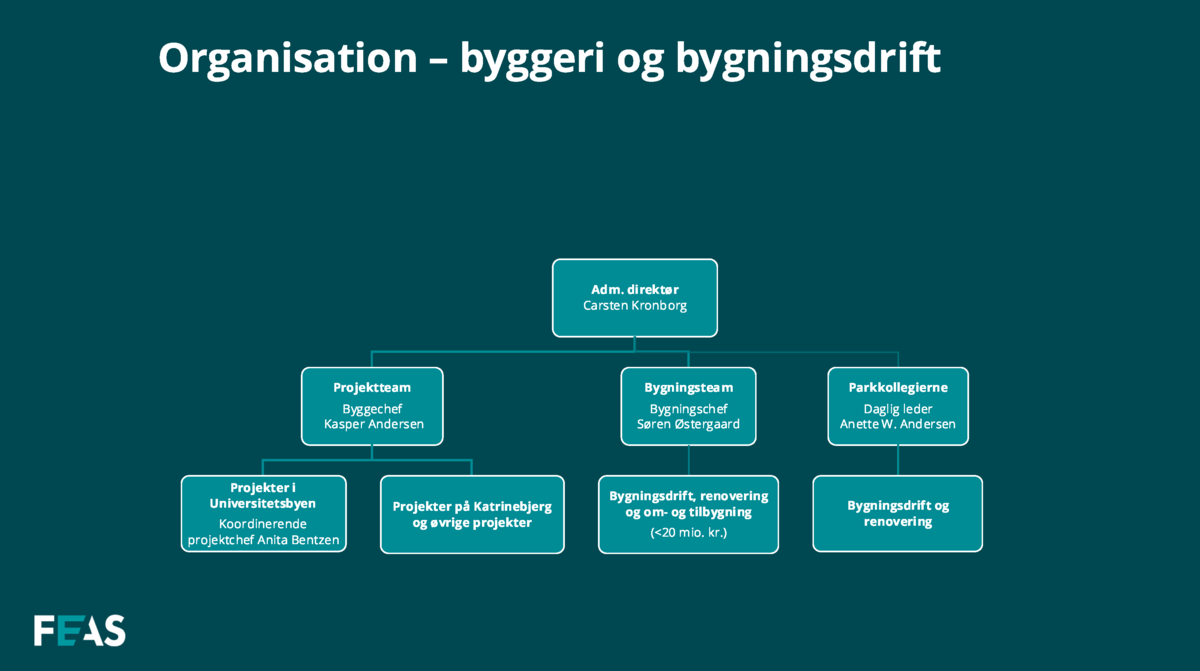 Organisation – byggeri og bygningsdrift

Adm. direktør
Carsten Kronborg

Projektteam
Byggechef
Kasper Andersen

Bygningsteam
Bygningschef
Søren Østergaard

Parkkollegierne
Daglig leder
Anette W. Andersen

Projekter i Universitetsbyen
Koordinerende projektchef Anita Bentzen

Projekter på Katrinebjerg og øvrige projekter

Bygningsdrift, renovering og om- og tilbygning
(<20 mio. kr.)

Bygningsdrift og renovering

FEAS